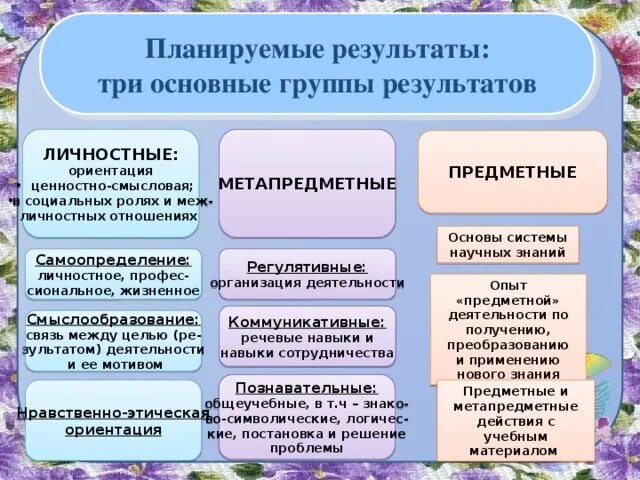 Планируемые результаты:
три основные группы результатов

ЛИЧНОСТНЫЕ:
ориентация
• ценностно-смысловая;
• в социальных ролях и межличностных отношениях

Самоопределение:
личностное, профессиональное, жизненное

Смыслообразование:
связь между целью (результатом) деятельности и ее мотивом

Нравственно-этическая ориентация

МЕТАПРЕДМЕТНЫЕ

Регулятивные:
организация деятельности

Коммуникативные:
речевые навыки и навыки сотрудничества

Познавательные:
общеучебные, в т.ч – знаково-символические, логические, постановка и решение проблемы

ПРЕДМЕТНЫЕ

Основы системы научных знаний

Опыт «предметной» деятельности по получению, преобразованию и применению нового знания

Предметные и метапредметные действия с учебным материалом